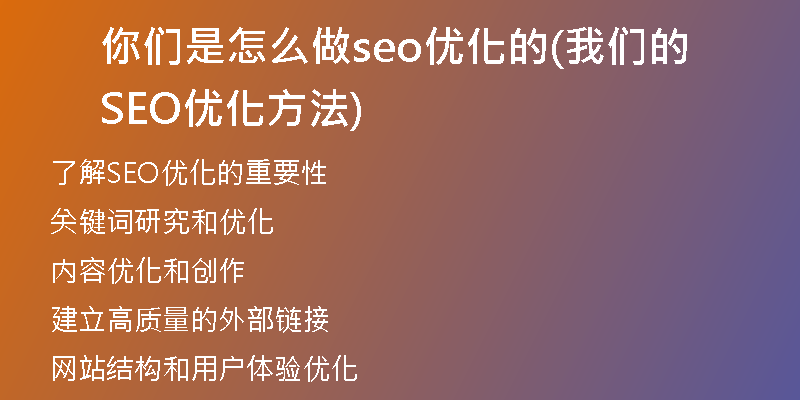 你们是怎么做seo优化的(我们的SEO优化方法)

了解SEO优化的重要性

关键词研究和优化

内容优化和创作

建立高质量的外部链接

网站结构和用户体验优化